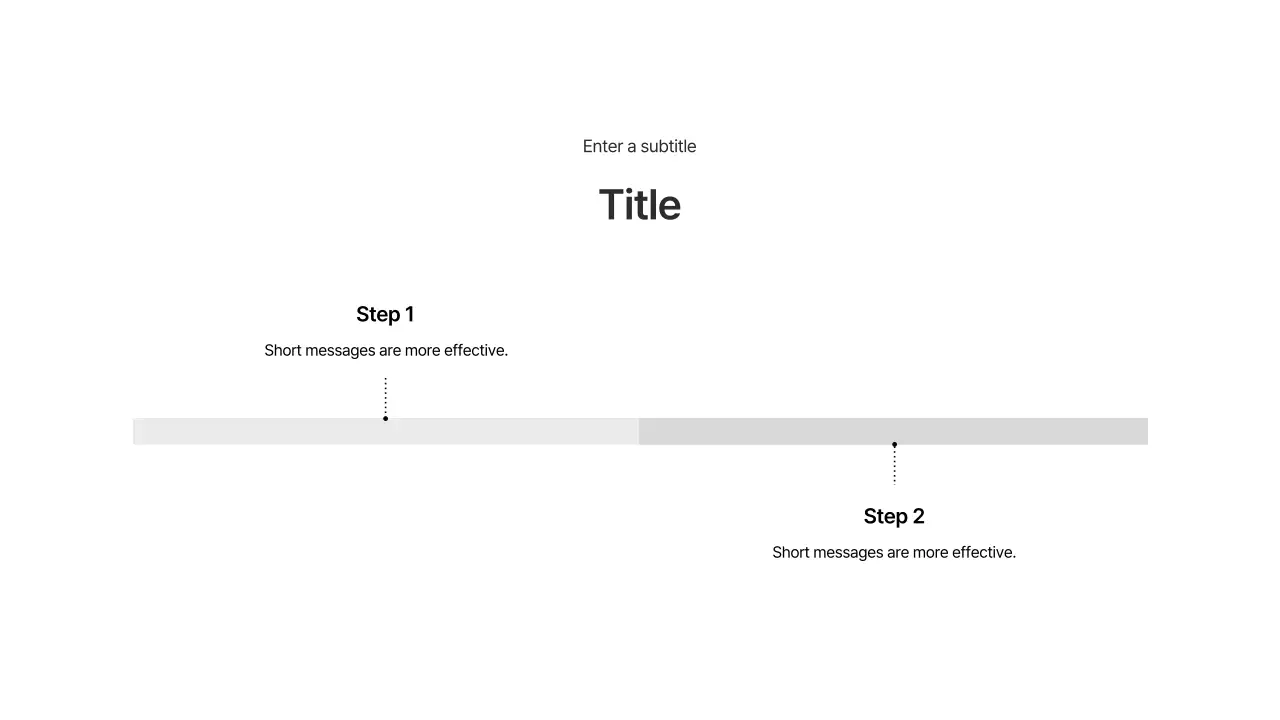 Enter a subtitle

Title

Step 1

Short messages are more effective.

Step 2

Short messages are more effective.